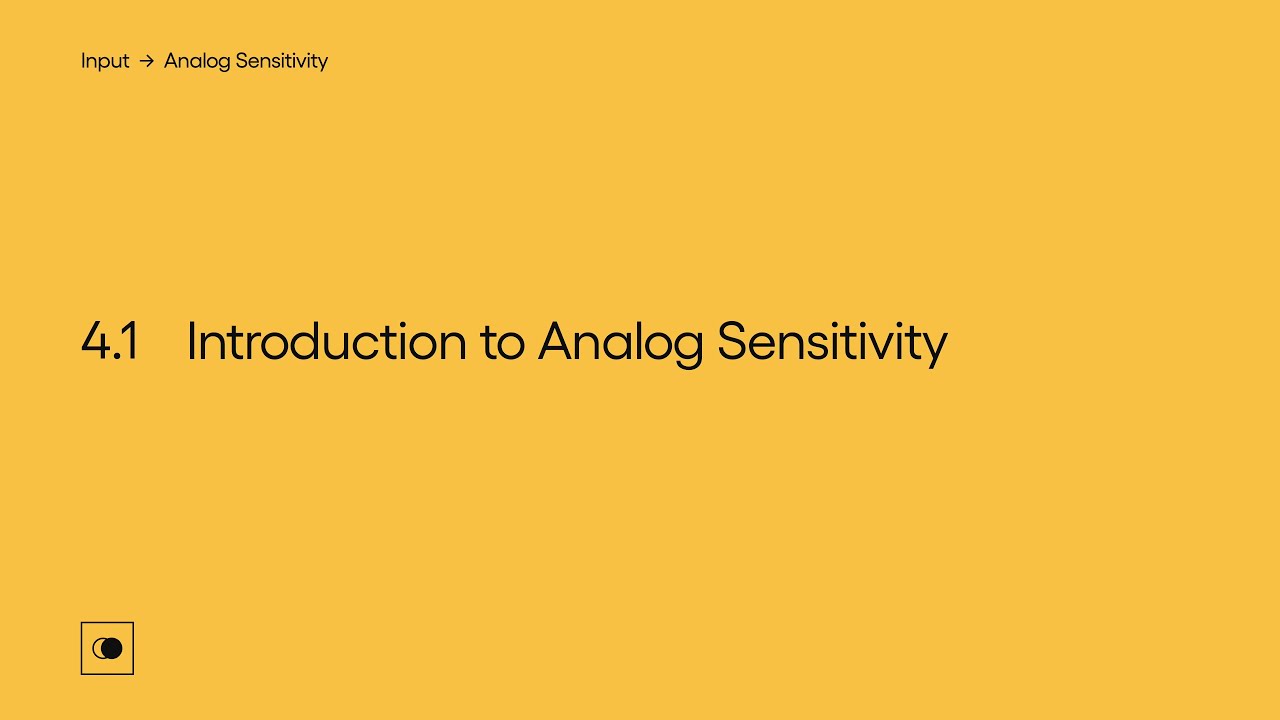 Input → Analog Sensitivity

4.1 Introduction to Analog Sensitivity